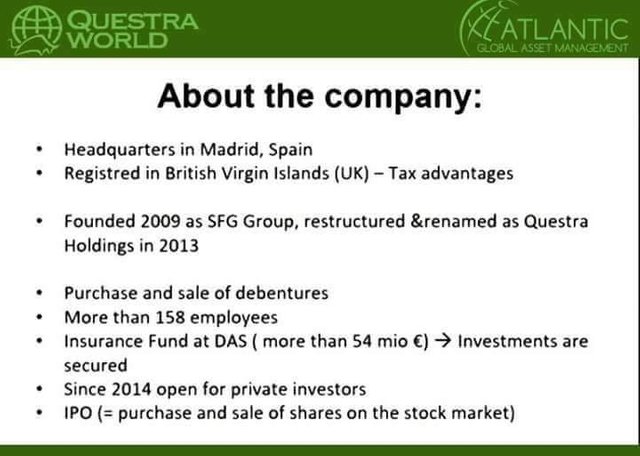 QUESTRA WORLD

ATLANTIC GLOBAL ASSET MANAGEMENT

About the company:

• Headquarters in Madrid, Spain
• Registred in British Virgin Islands (UK) – Tax advantages

• Founded 2009 as SFG Group, restructured &renamed as Questra Holdings in 2013

• Purchase and sale of debentures
• More than 158 employees
• Insurance Fund at DAS ( more than 54 mio €) → Investments are secured
• Since 2014 open for private investors
• IPO (= purchase and sale of shares on the stock market)